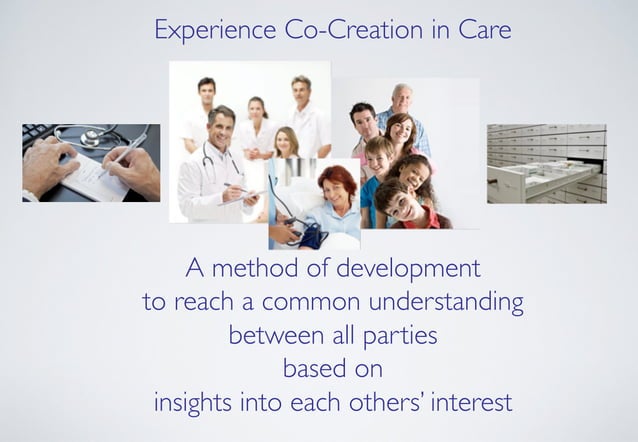 Experience Co-Creation in Care

A method of development
to reach a common understanding
between all parties
based on
insights into each others' interest